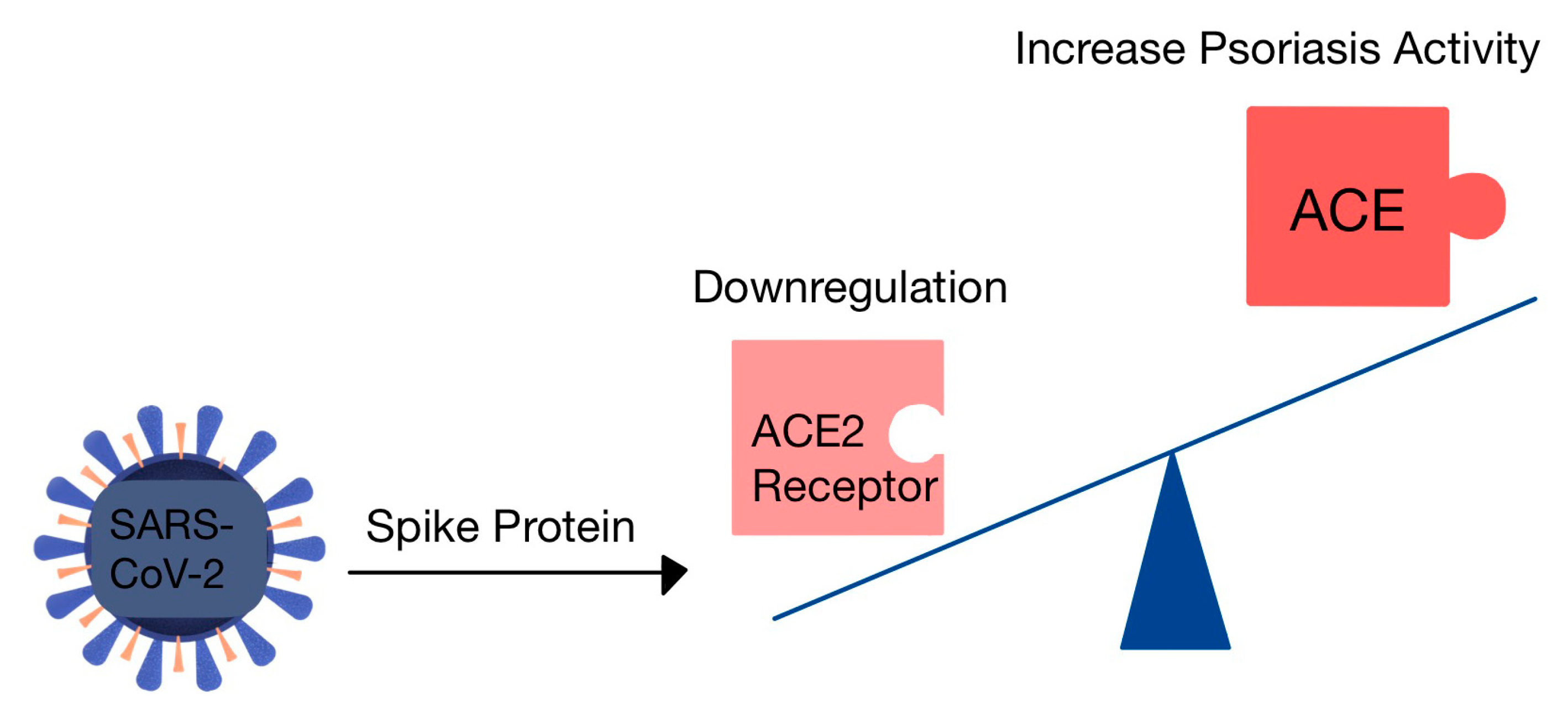 Increase Psoriasis Activity

ACE

Downregulation

ACE2 Receptor

SARS-CoV-2

Spike Protein